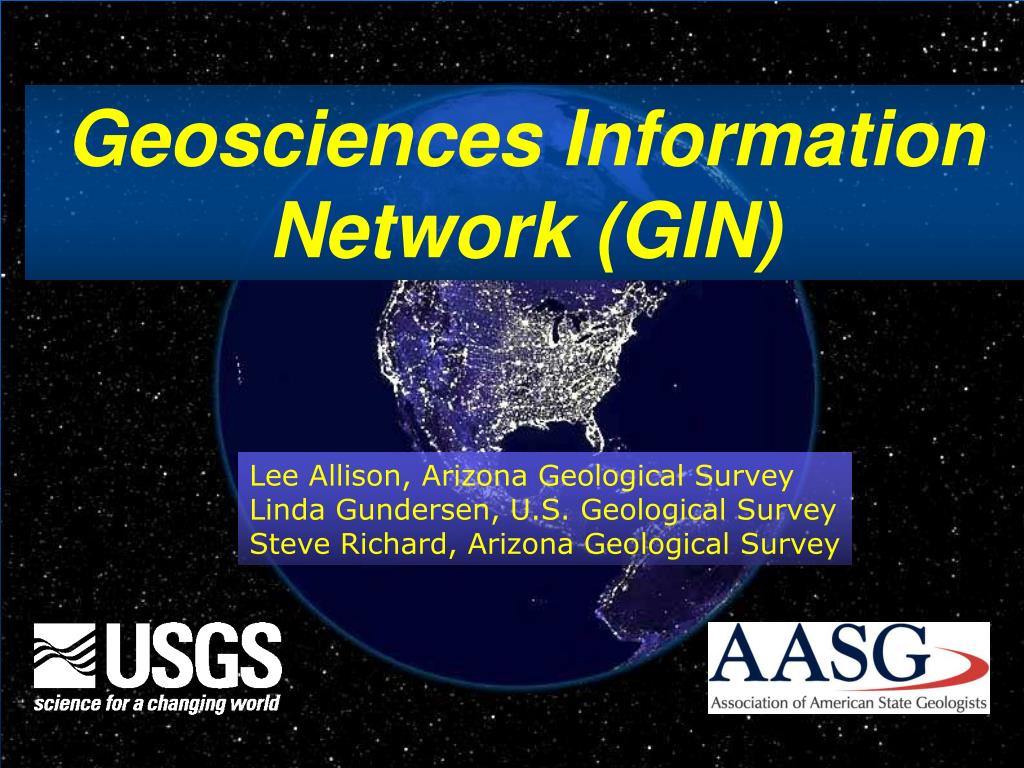 Geosciences Information Network (GIN)

Lee Allison, Arizona Geological Survey
Linda Gundersen, U.S. Geological Survey
Steve Richard, Arizona Geological Survey

USGS
science for a changing world

AASG
Association of American State Geologists